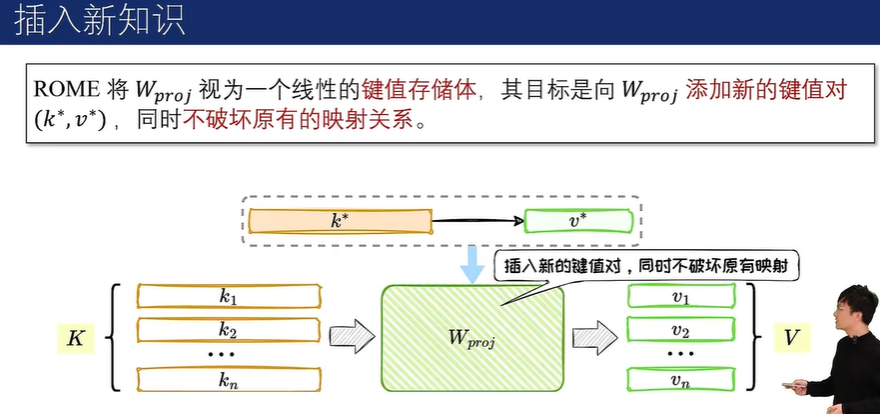 插入新知识

ROME 将 $W_{proj}$ 视为一个线性的键值存储体，其目标是向 $W_{proj}$ 添加新的键值对 $(k^*, v^*)$，同时不破坏原有的映射关系。

$k^*$

$v^*$

插入新的键值对，同时不破坏原有映射

$K$

$k_1$

$k_2$

$\cdots$

$k_n$

$W_{proj}$

$v_1$

$v_2$

$\cdots$

$v_n$

$V$